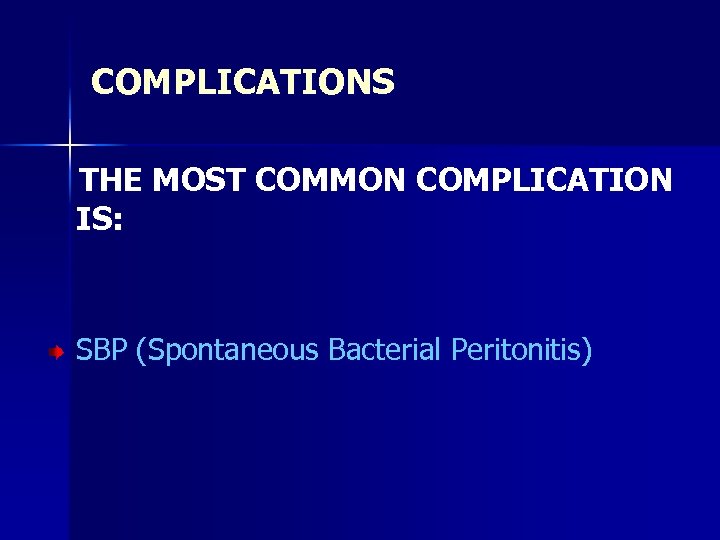 COMPLICATIONS

THE MOST COMMON COMPLICATION IS:

SBP (Spontaneous Bacterial Peritonitis)